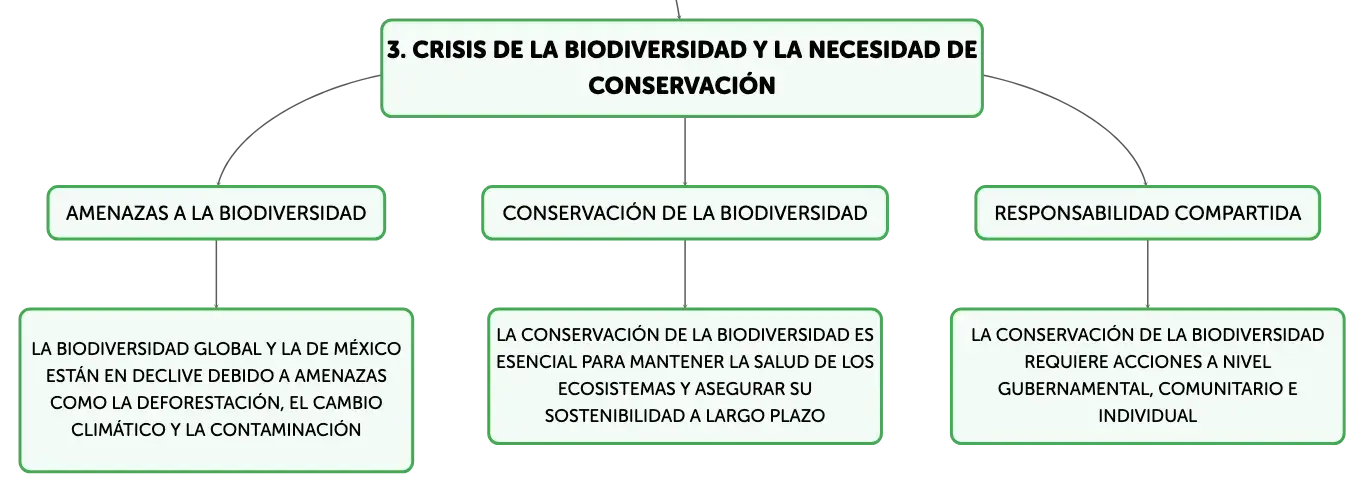 3. CRISIS DE LA BIODIVERSIDAD Y LA NECESIDAD DE CONSERVACIÓN

AMENAZAS A LA BIODIVERSIDAD

LA BIODIVERSIDAD GLOBAL Y LA DE MÉXICO ESTÁN EN DECLIVE DEBIDO A AMENAZAS COMO LA DEFORESTACIÓN, EL CAMBIO CLIMÁTICO Y LA CONTAMINACIÓN

CONSERVACIÓN DE LA BIODIVERSIDAD

LA CONSERVACIÓN DE LA BIODIVERSIDAD ES ESENCIAL PARA MANTENER LA SALUD DE LOS ECOSISTEMAS Y ASEGURAR SU SOSTENIBILIDAD A LARGO PLAZO

RESPONSABILIDAD COMPARTIDA

LA CONSERVACIÓN DE LA BIODIVERSIDAD REQUIERE ACCIONES A NIVEL GUBERNAMENTAL, COMUNITARIO E INDIVIDUAL